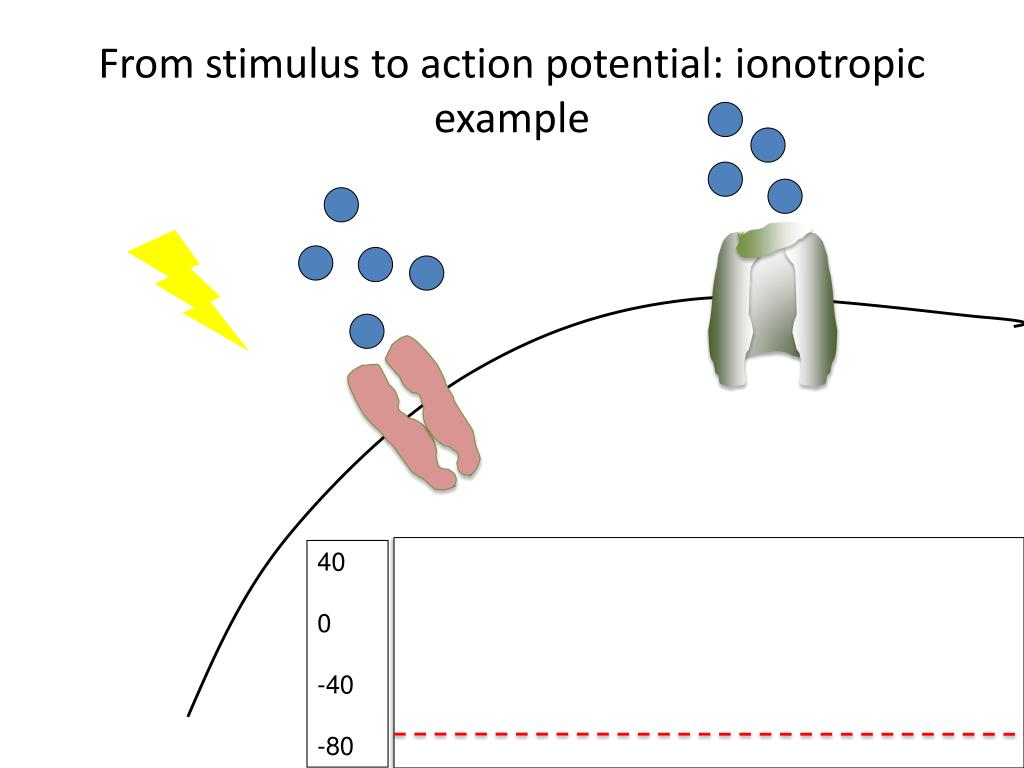 From stimulus to action potential: ionotropic example

40

0

-40

-80